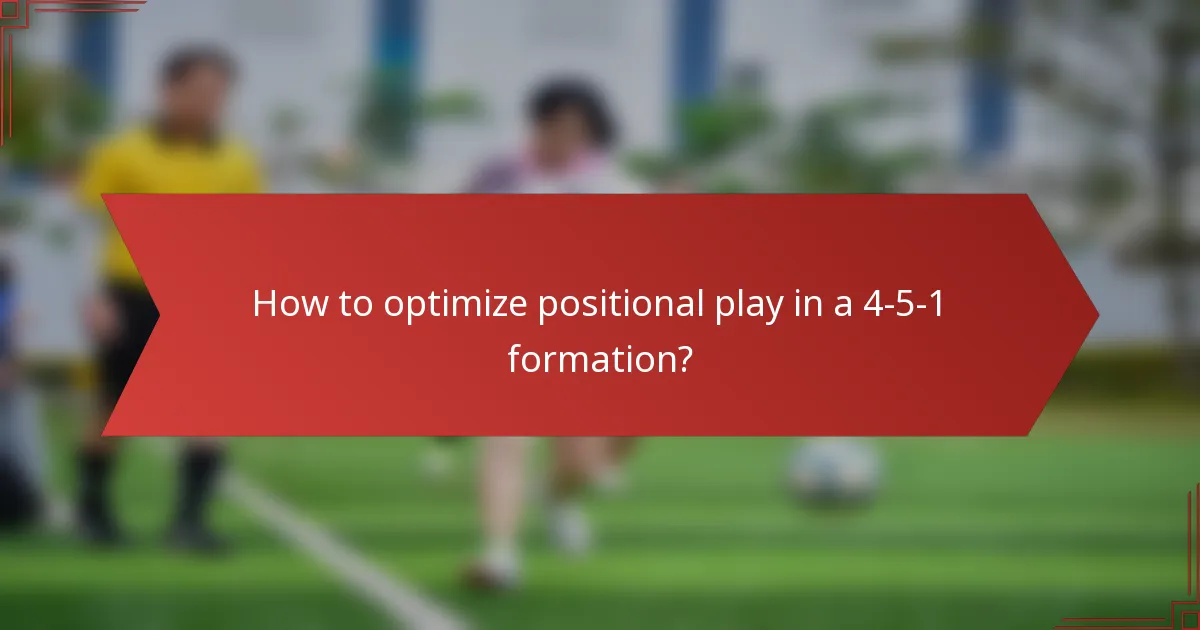 How to optimize positional play in a 4-5-1 formation?